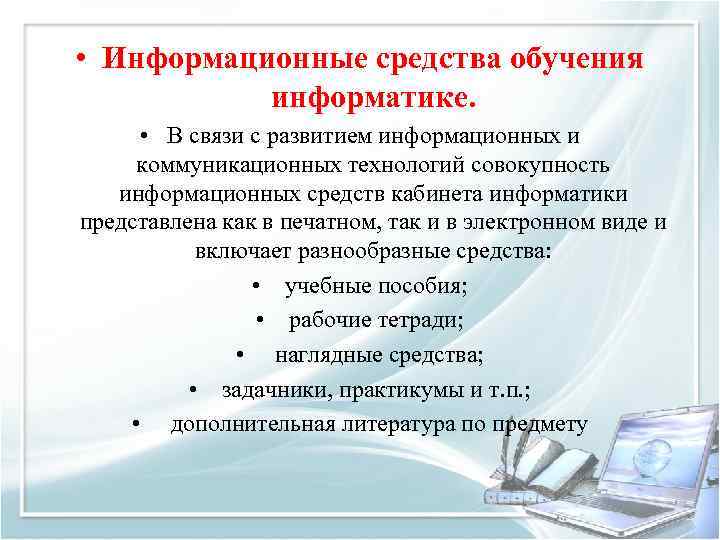 • Информационные средства обучения информатике.

• В связи с развитием информационных и коммуникационных технологий совокупность информационных средств кабинета информатики представлена как в печатном, так и в электронном виде и включает разнообразные средства:

• учебные пособия;

• рабочие тетради;

• наглядные средства;

• задачники, практикумы и т.п.;

• дополнительная литература по предмету